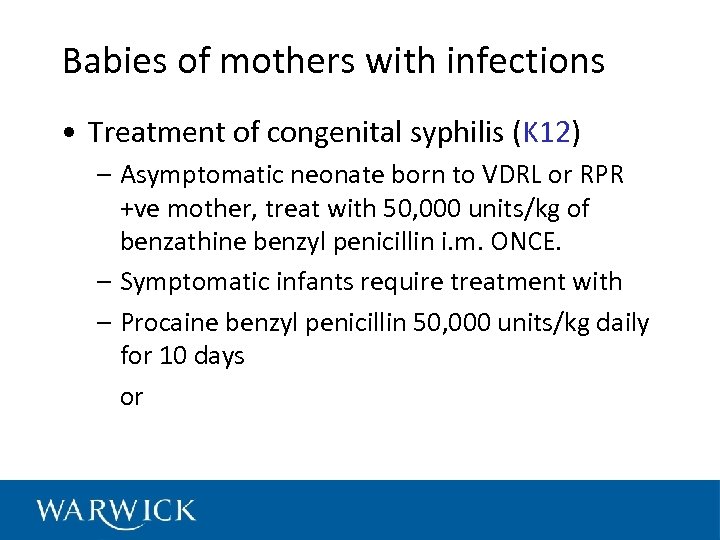 Babies of mothers with infections

• Treatment of congenital syphilis (K12)
  – Asymptomatic neonate born to VDRL or RPR +ve mother, treat with 50,000 units/kg of benzathine benzyl penicillin i.m. ONCE.
  – Symptomatic infants require treatment with
  – Procaine benzyl penicillin 50,000 units/kg daily for 10 days

    or

WARWICK